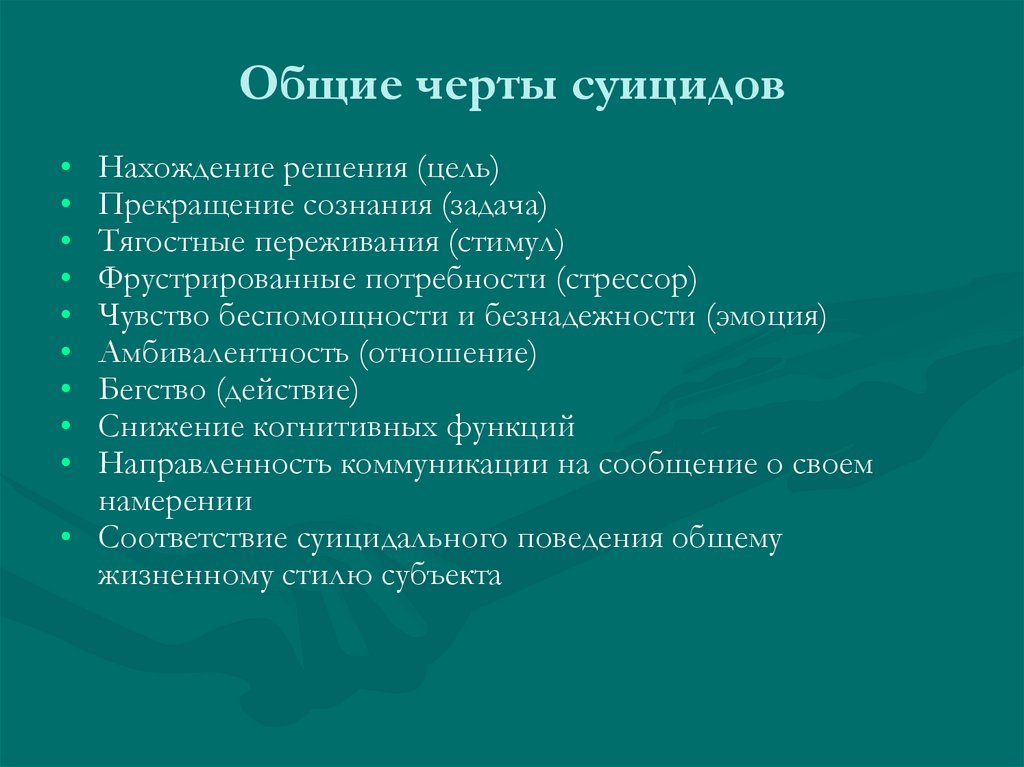 Общие черты суицидов

• Нахождение решения (цель)
• Прекращение сознания (задача)
• Тягостные переживания (стимул)
• Фрустрированные потребности (стрессор)
• Чувство беспомощности и безнадежности (эмоция)
• Амбивалентность (отношение)
• Бегство (действие)
• Снижение когнитивных функций
• Направленность коммуникации на сообщение о своем намерении
• Соответствие суицидального поведения общему жизненному стилю субъекта